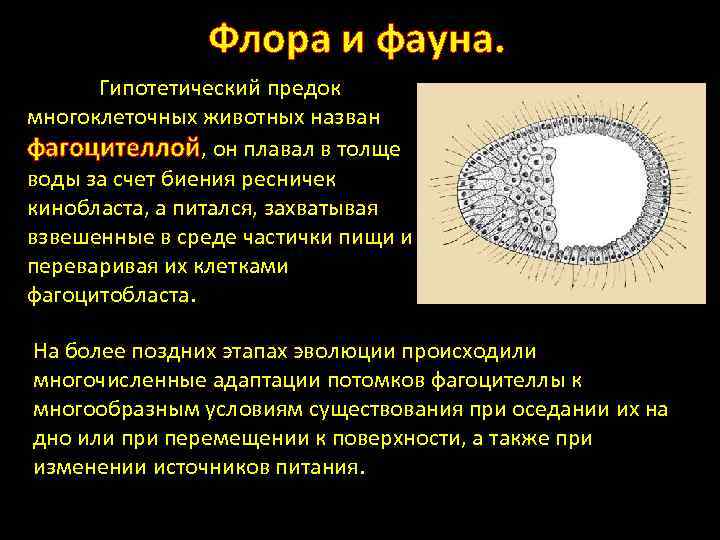 Флора и фауна.

Гипотетический предок многоклеточных животных назван фагоцителлой, он плавал в толще воды за счет биения ресничек кинобласта, а питался, захватывая взвешенные в среде частички пищи и переваривая их клетками фагоцитобласта.

На более поздних этапах эволюции происходили многочисленные адаптации потомков фагоцителлы к многообразным условиям существования при оседании их на дно или при перемещении к поверхности, а также при изменении источников питания.